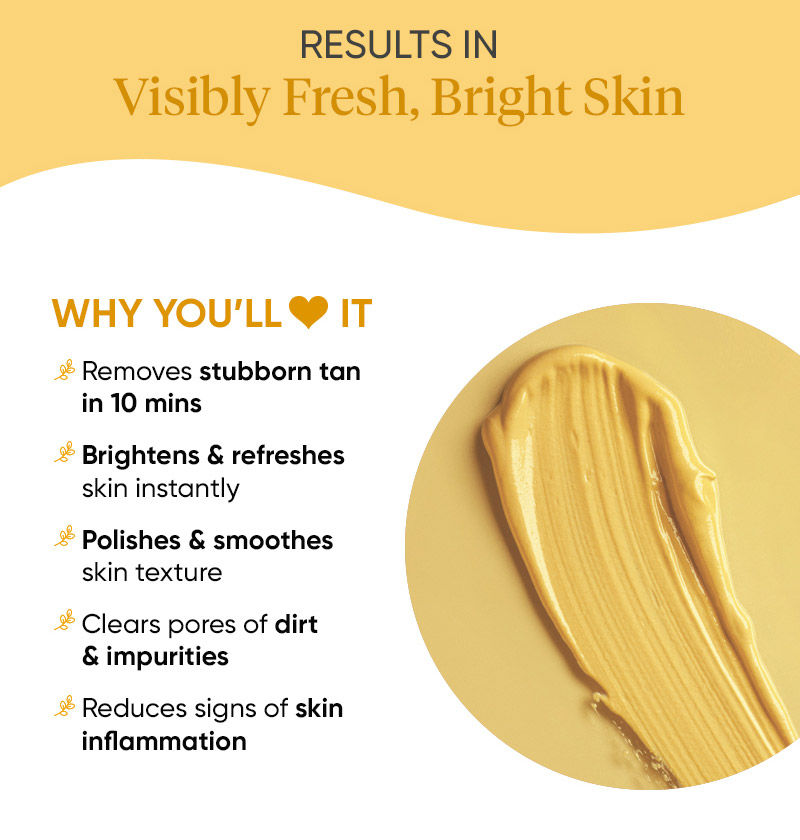 RESULTS IN
Visibly Fresh, Bright Skin

WHY YOU'LL ❤ IT

Removes stubborn tan in 10 mins

Brightens & refreshes skin instantly

Polishes & smoothes skin texture

Clears pores of dirt & impurities

Reduces signs of skin inflammation